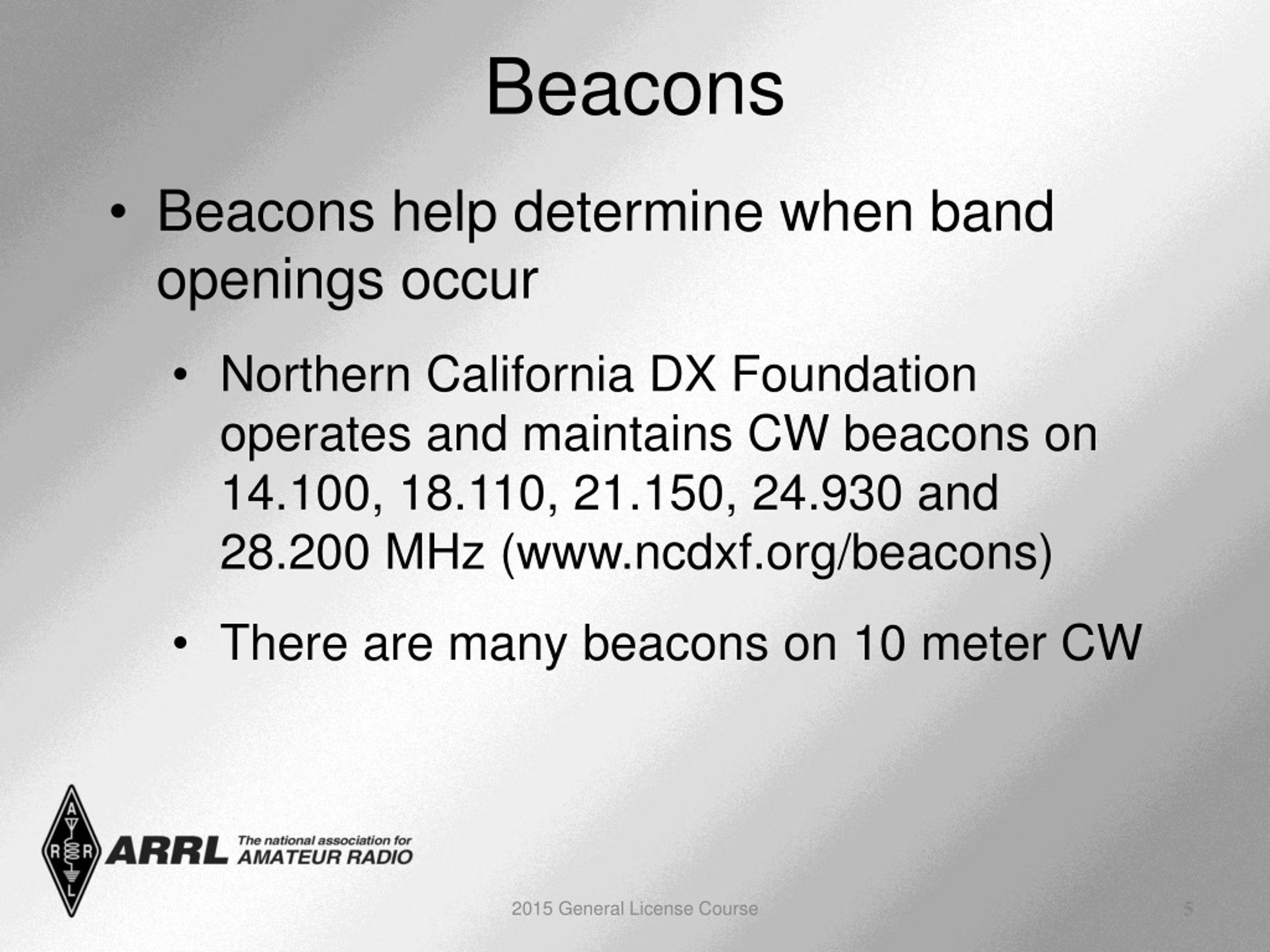 Beacons

• Beacons help determine when band openings occur

• Northern California DX Foundation operates and maintains CW beacons on 14.100, 18.110, 21.150, 24.930 and 28.200 MHz (www.ncdxf.org/beacons)

• There are many beacons on 10 meter CW

A R R L

ARRL The national association for AMATEUR RADIO

2015 General License Course

5